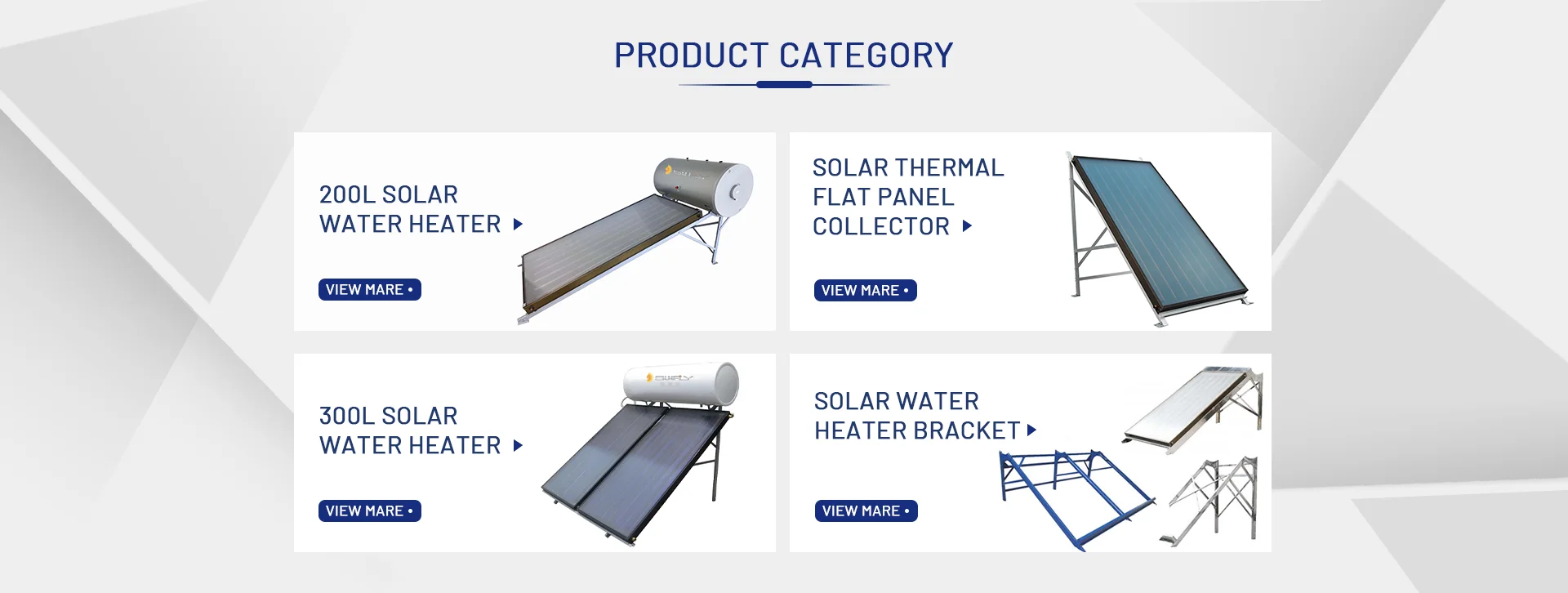 PRODUCT CATEGORY

200L SOLAR WATER HEATER

VIEW MARE •

SOLAR THERMAL FLAT PANEL COLLECTOR

VIEW MARE •

300L SOLAR WATER HEATER

VIEW MARE •

SOLAR WATER HEATER BRACKET

VIEW MARE •